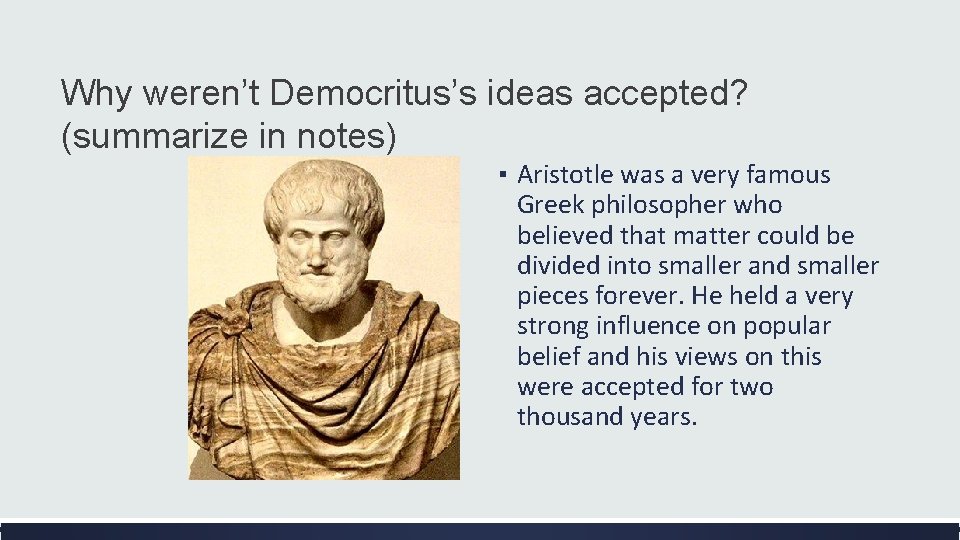 Why weren’t Democritus’s ideas accepted? (summarize in notes)

▪ Aristotle was a very famous Greek philosopher who believed that matter could be divided into smaller and smaller pieces forever. He held a very strong influence on popular belief and his views on this were accepted for two thousand years.